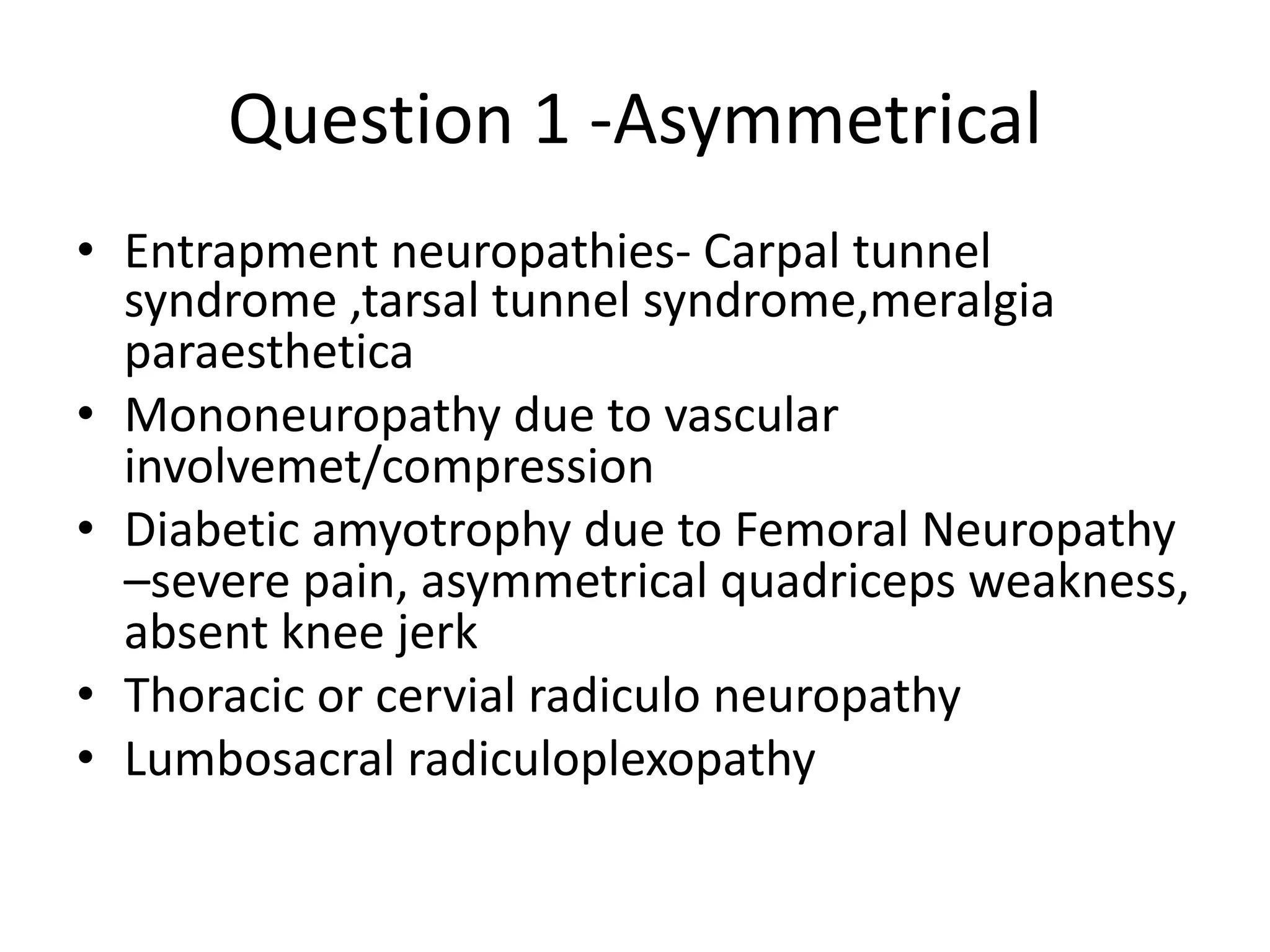 Question 1 -Asymmetrical

• Entrapment neuropathies- Carpal tunnel syndrome ,tarsal tunnel syndrome,meralgia paraesthetica
• Mononeuropathy due to vascular involvemet/compression
• Diabetic amyotrophy due to Femoral Neuropathy –severe pain, asymmetrical quadriceps weakness, absent knee jerk
• Thoracic or cervial radiculo neuropathy
• Lumbosacral radiculoplexopathy